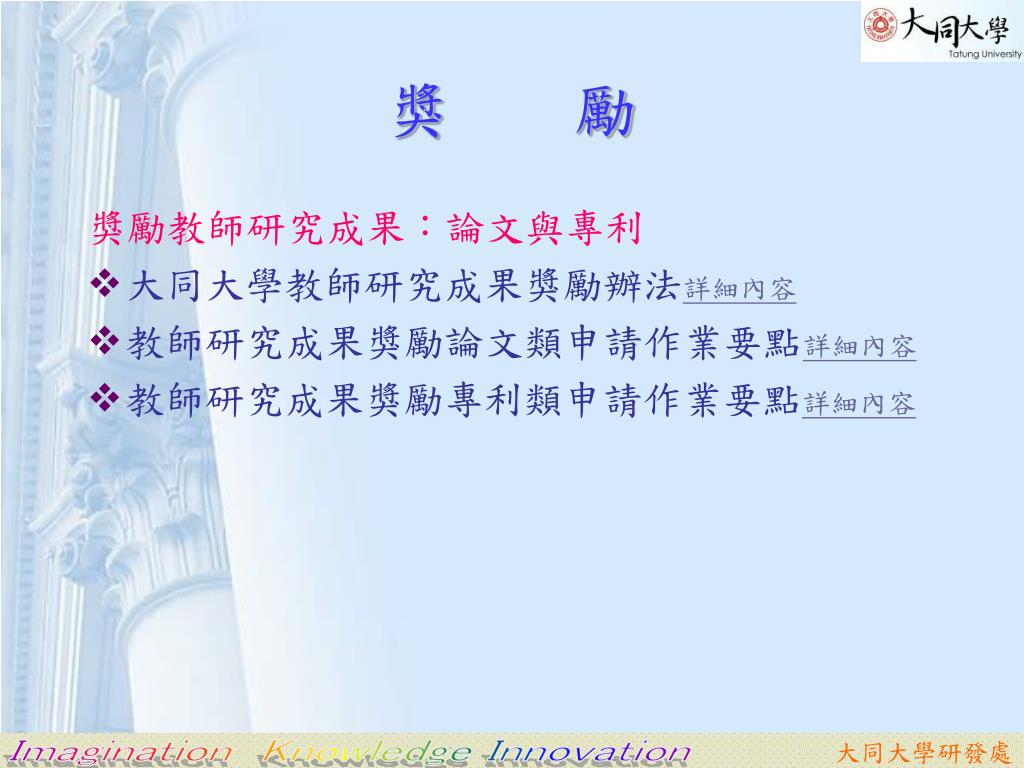 大同大學
Tatung University

獎　勵

獎勵教師研究成果：論文與專利

❖大同大學教師研究成果獎勵辦法詳細內容

❖教師研究成果獎勵論文類申請作業要點詳細內容

❖教師研究成果獎勵專利類申請作業要點詳細內容

Imagination Knowledge Innovation

大同大學研發處